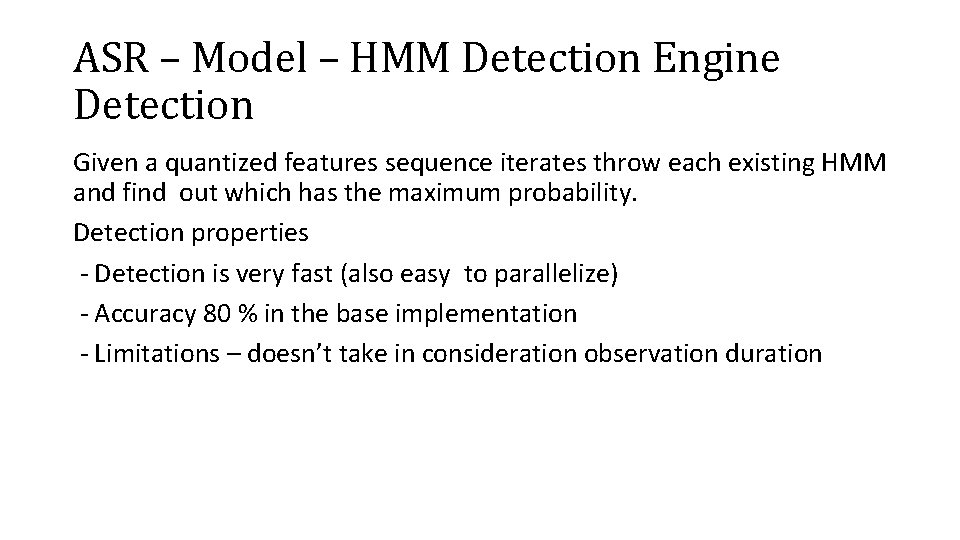 ASR – Model – HMM Detection Engine Detection

Given a quantized features sequence iterates throw each existing HMM and find out which has the maximum probability.

Detection properties

- Detection is very fast (also easy to parallelize)

- Accuracy 80 % in the base implementation

- Limitations – doesn't take in consideration observation duration